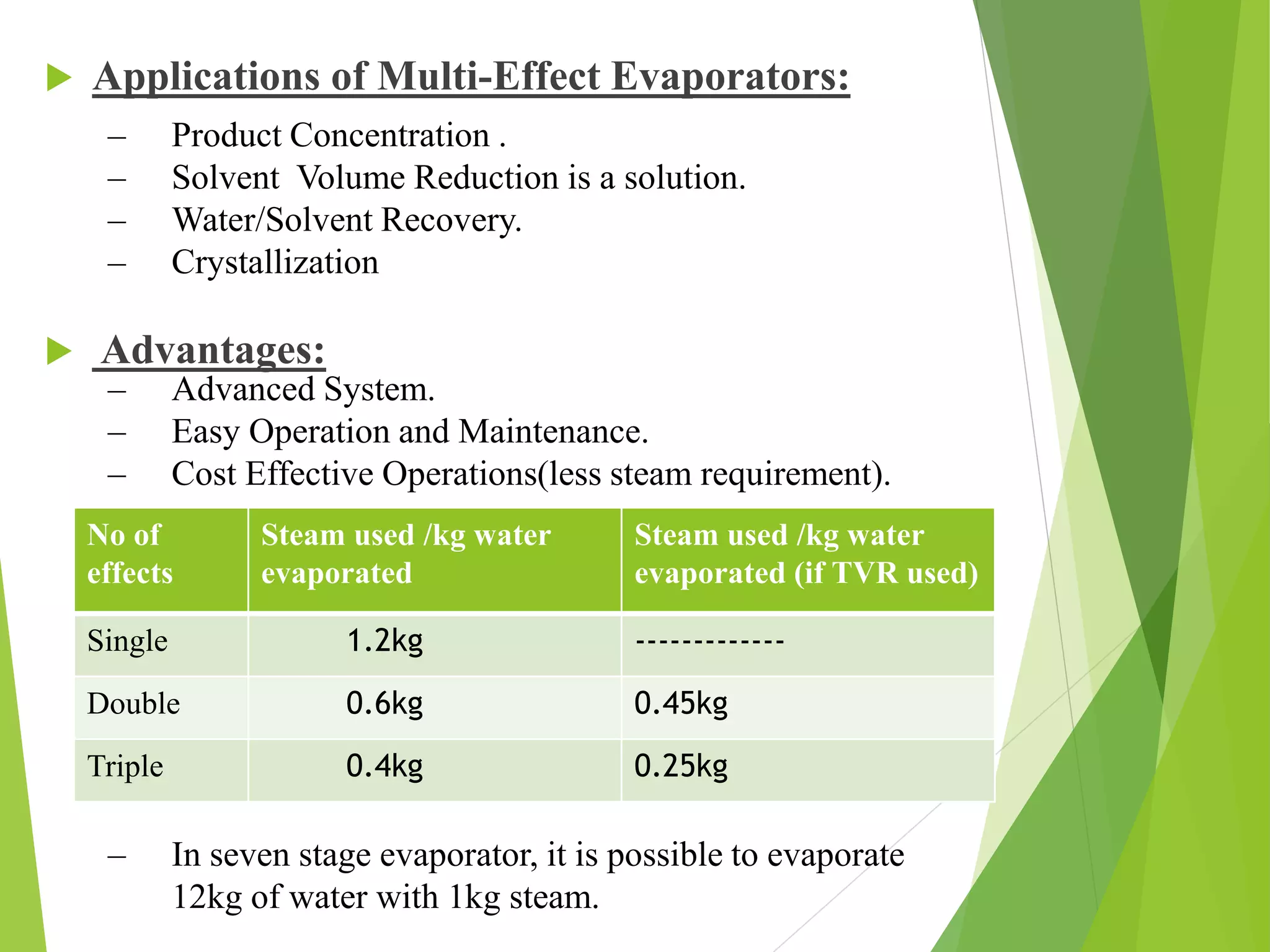 Applications of Multi-Effect Evaporators:

– Product Concentration .
– Solvent Volume Reduction is a solution.
– Water/Solvent Recovery.
– Crystallization

Advantages:

– Advanced System.
– Easy Operation and Maintenance.
– Cost Effective Operations(less steam requirement).

| No of effects | Steam used /kg water evaporated | Steam used /kg water evaporated (if TVR used) |
|---|---|---|
| Single | 1.2kg | ------------- |
| Double | 0.6kg | 0.45kg |
| Triple | 0.4kg | 0.25kg |

– In seven stage evaporator, it is possible to evaporate 12kg of water with 1kg steam.